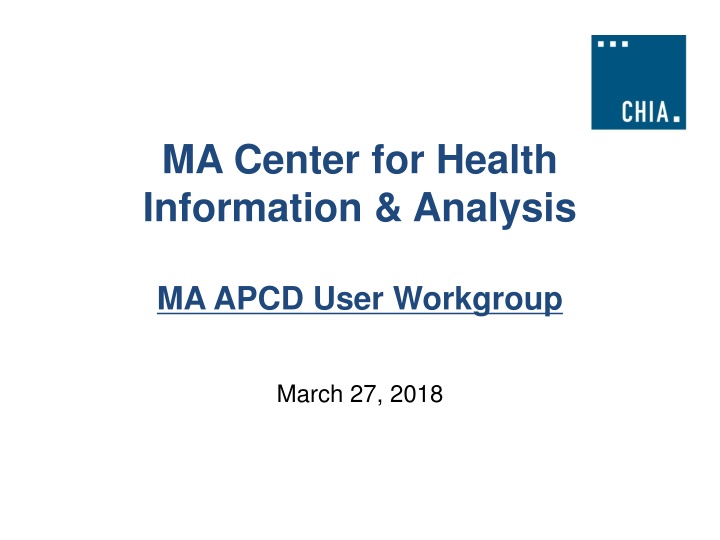 CHIA.

MA Center for Health Information & Analysis

MA APCD User Workgroup

March 27, 2018